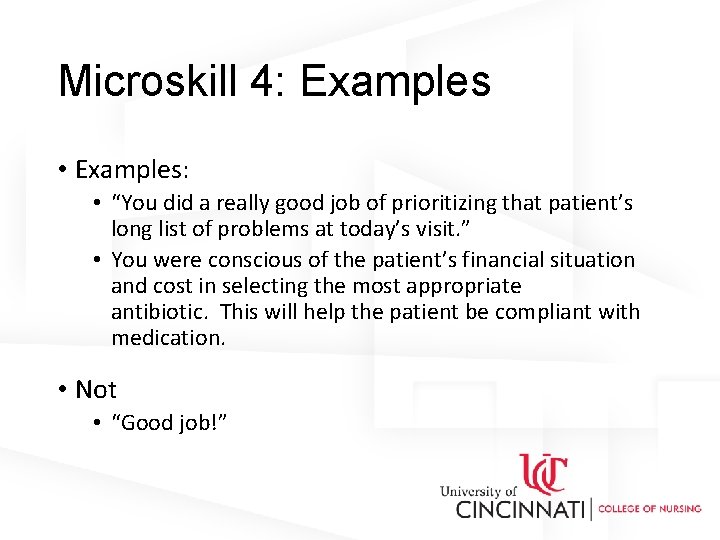 Microskill 4: Examples

• Examples:
  • “You did a really good job of prioritizing that patient’s long list of problems at today’s visit.”
  • You were conscious of the patient’s financial situation and cost in selecting the most appropriate antibiotic. This will help the patient be compliant with medication.

• Not
  • “Good job!”

UC
University of
CINCINNATI | COLLEGE OF NURSING